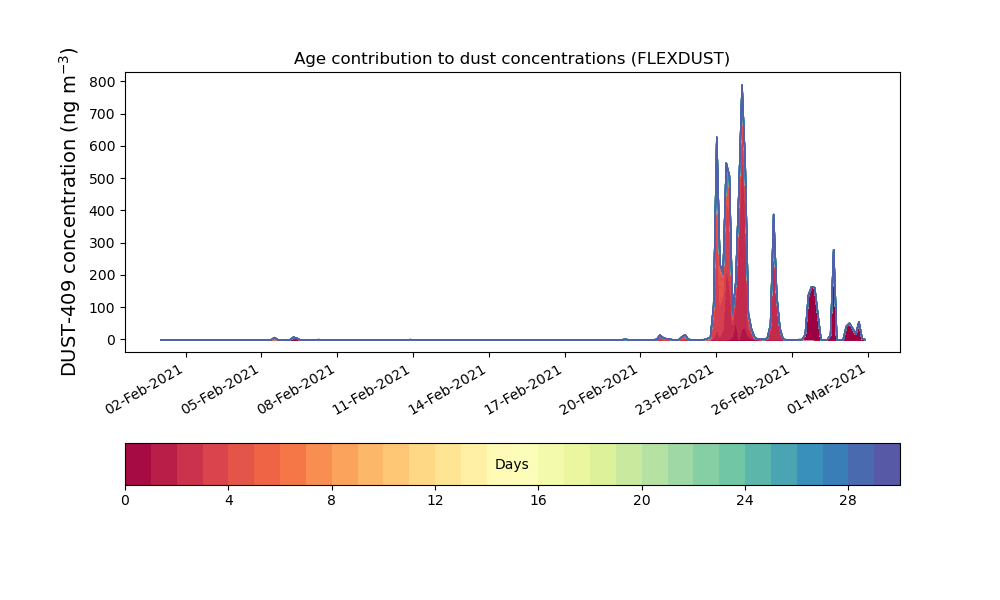 Age contribution to dust concentrations (FLEXDUST)

DUST-409 concentration (ng m$^{-3}$)

800
700
600
500
400
300
200
100
0

02-Feb-2021
05-Feb-2021
08-Feb-2021
11-Feb-2021
14-Feb-2021
17-Feb-2021
20-Feb-2021
23-Feb-2021
26-Feb-2021
01-Mar-2021

Days

0
4
8
12
16
20
24
28